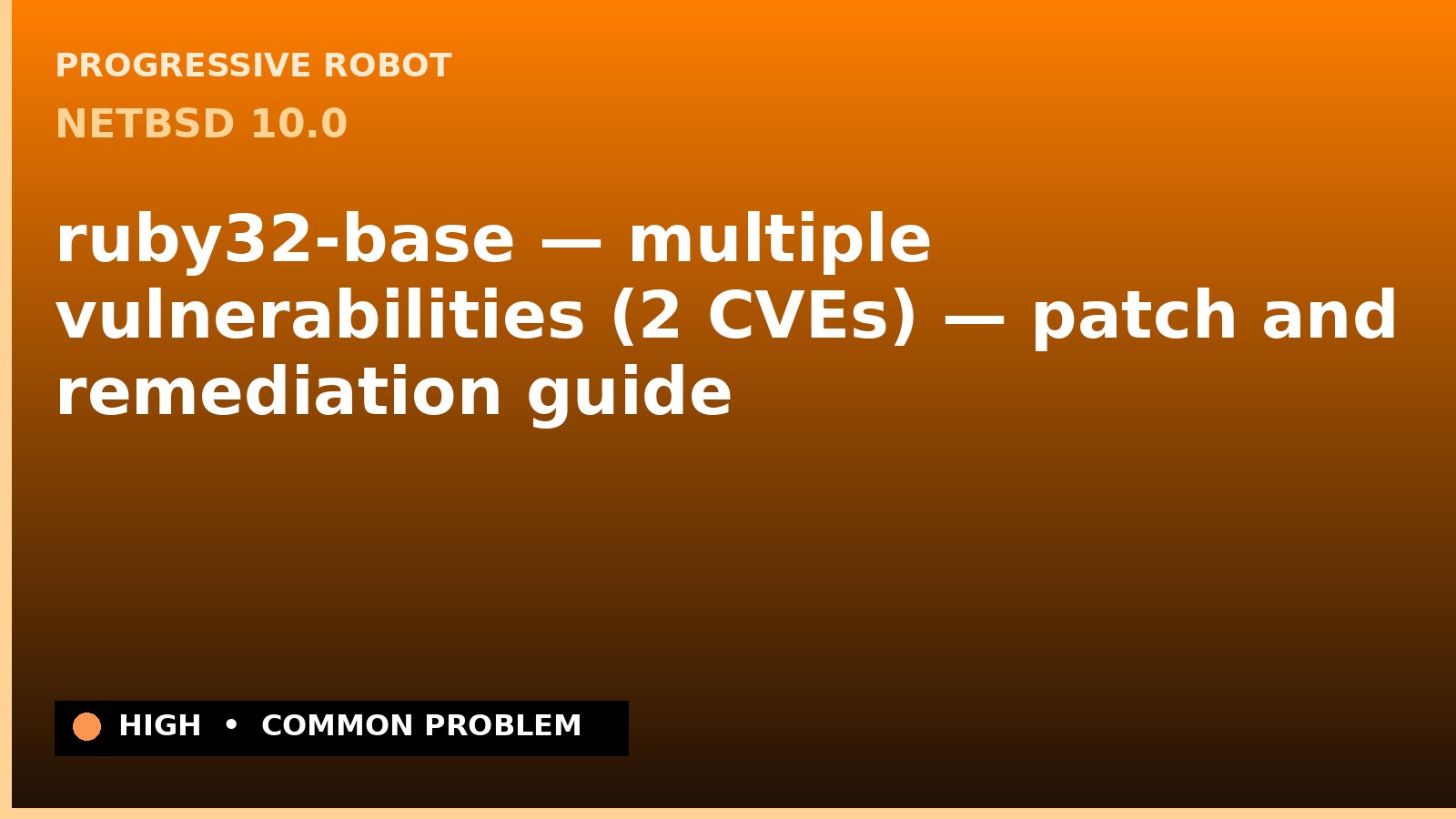 PROGRESSIVE ROBOT

NETBSD 10.0

ruby32-base — multiple vulnerabilities (2 CVEs) — patch and remediation guide

HIGH • COMMON PROBLEM